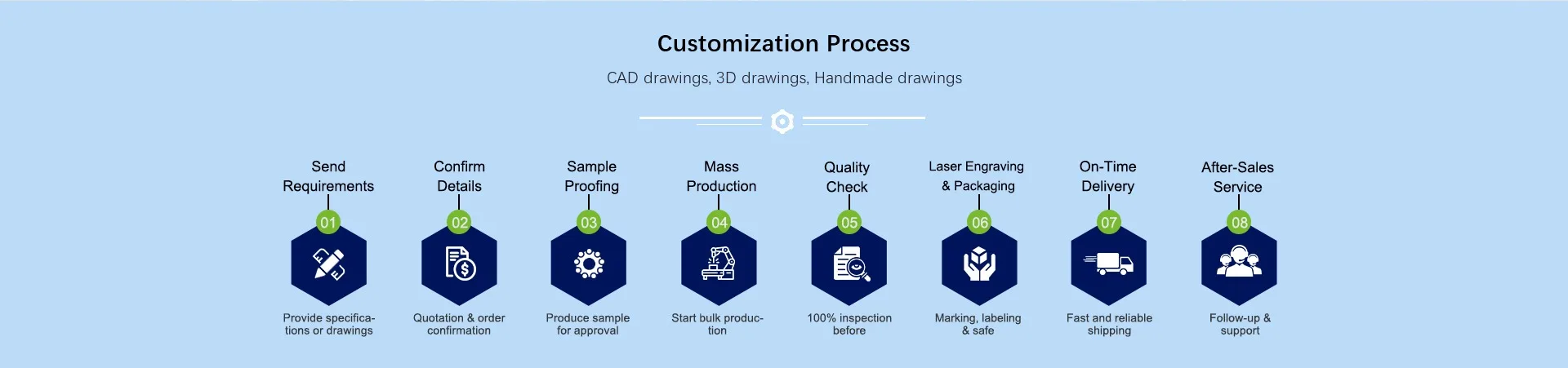 Customization Process

CAD drawings, 3D drawings, Handmade drawings

Send Requirements
01
Provide specifications or drawings

Confirm Details
02
Quotation & order confirmation

Sample Proofing
03
Produce sample for approval

Mass Production
04
Start bulk production

Quality Check
05
100% inspection before

Laser Engraving & Packaging
06
Marking, labeling & safe

On-Time Delivery
07
Fast and reliable shipping

After-Sales Service
08
Follow-up & support